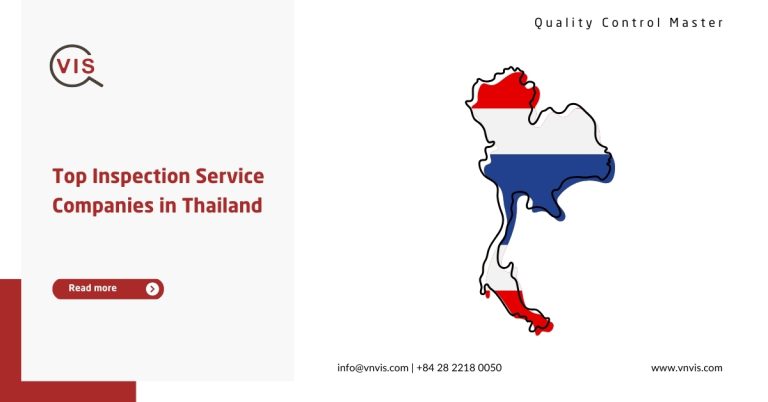 VIS

Quality Control Master

Top Inspection Service Companies in Thailand

Read more

info@vnvis.com | +84 28 2218 0050

www.vnvis.com